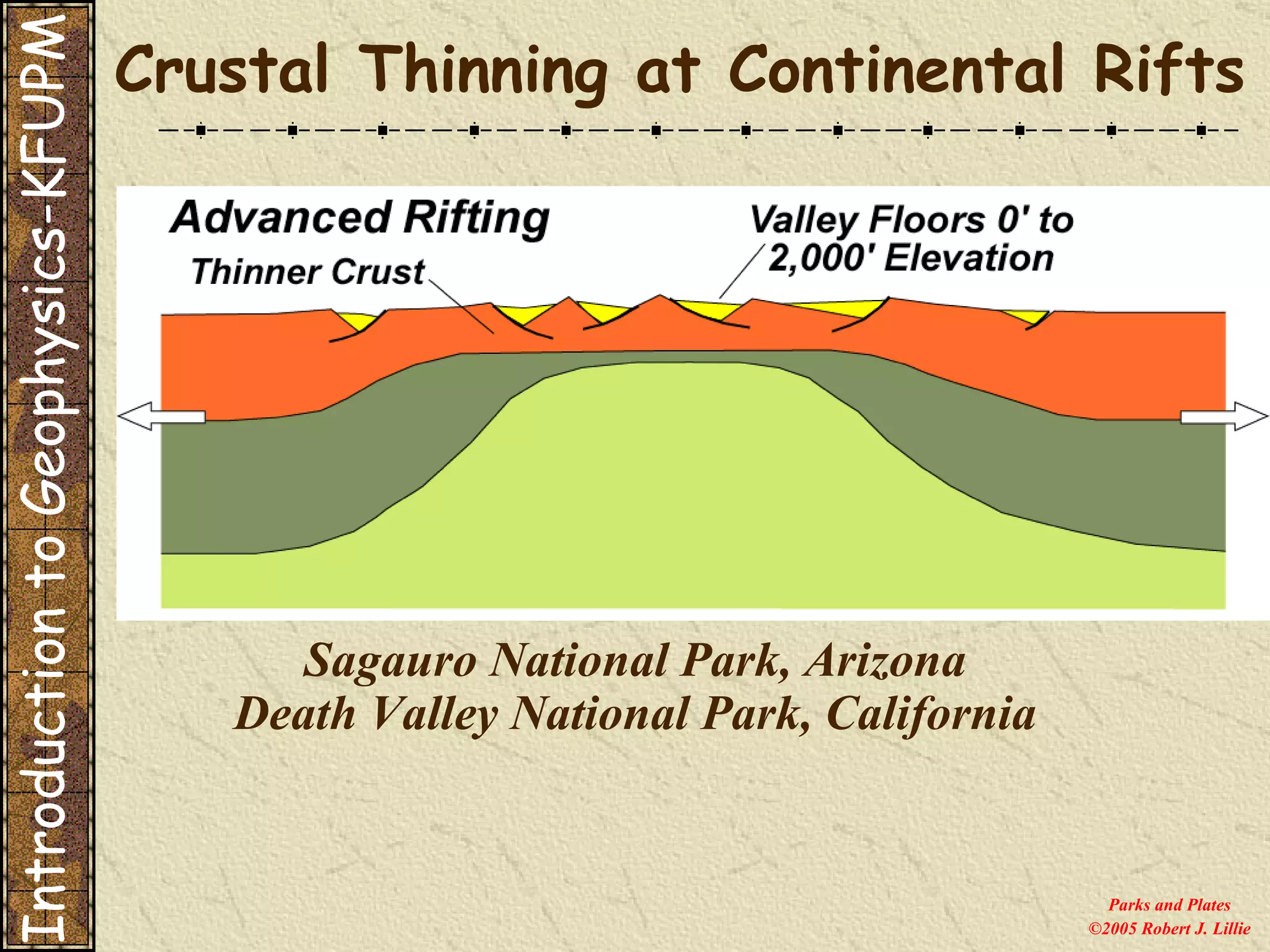 Introduction to Geophysics-KFUPM

Crustal Thinning at Continental Rifts

Advanced Rifting

Thinner Crust

Valley Floors 0' to 2,000' Elevation

Sagauro National Park, Arizona
Death Valley National Park, California

Parks and Plates
©2005 Robert J. Lillie